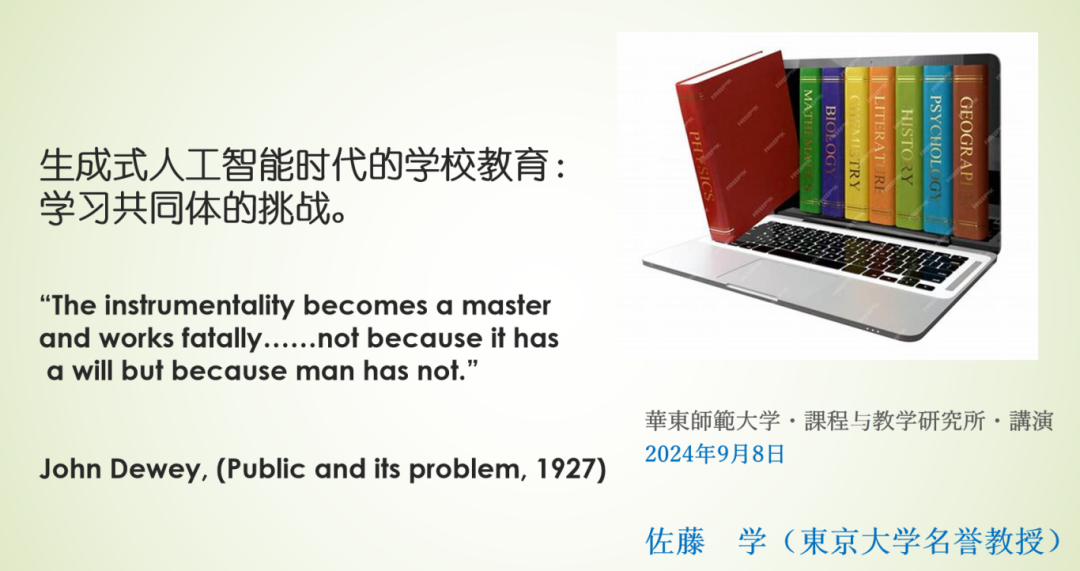 生成式人工智能时代的学校教育：
学习共同体的挑战。

“The instrumentality becomes a master and works fatally……not because it has a will but because man has not.”

John Dewey, (Public and its problem, 1927)

PHYSICS

MATHEMATICS

BIOLOGY

CHEMISTRY

LITERATURE

HISTORY

PSYCHOLOGY

GEOGRAPHY

華東師範大学・課程与教学研究所・講演
2024年9月8日

佐藤　学（東京大学名誉教授）